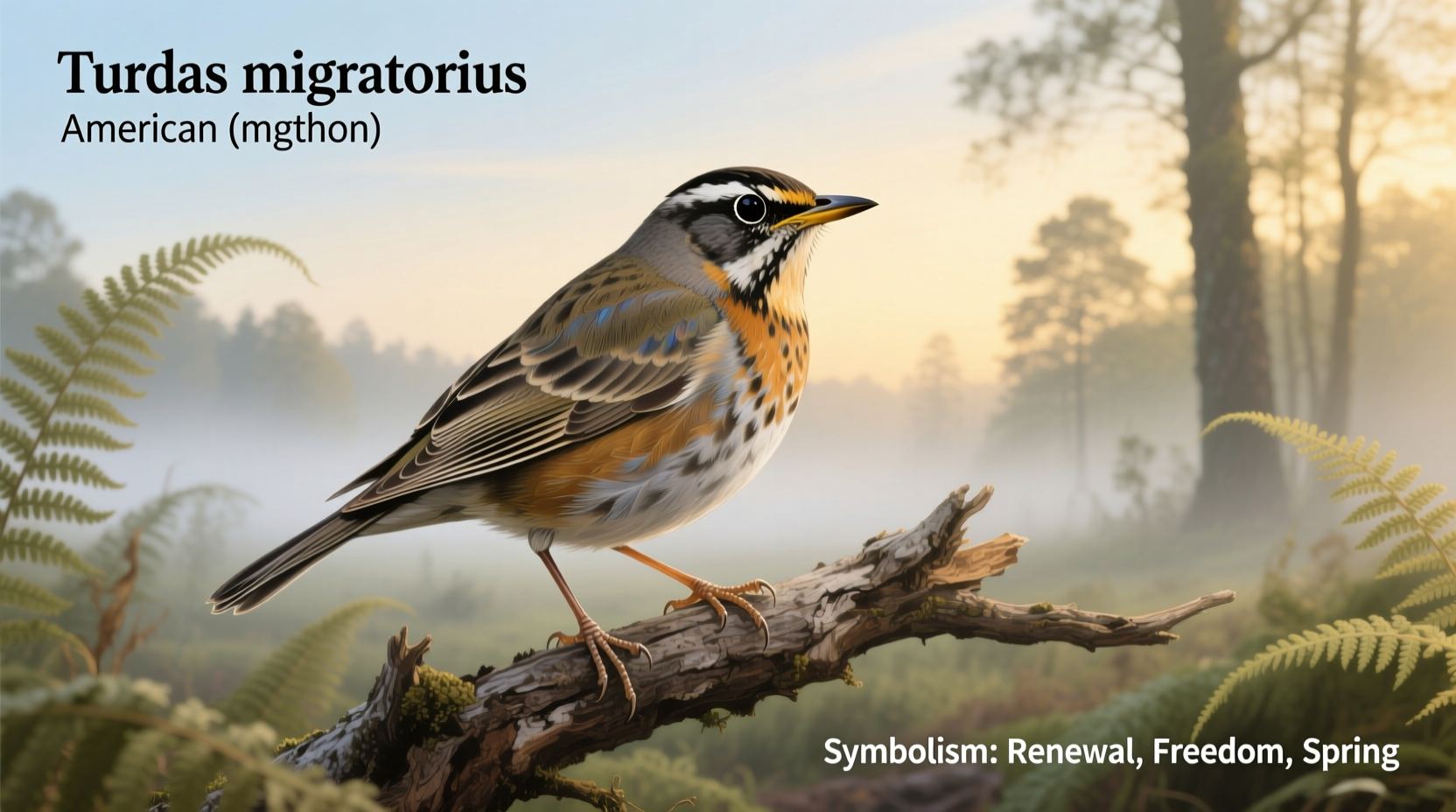 Turdas migratorius
American (mgthon)

Symbolism: Renewal, Freedom, Spring